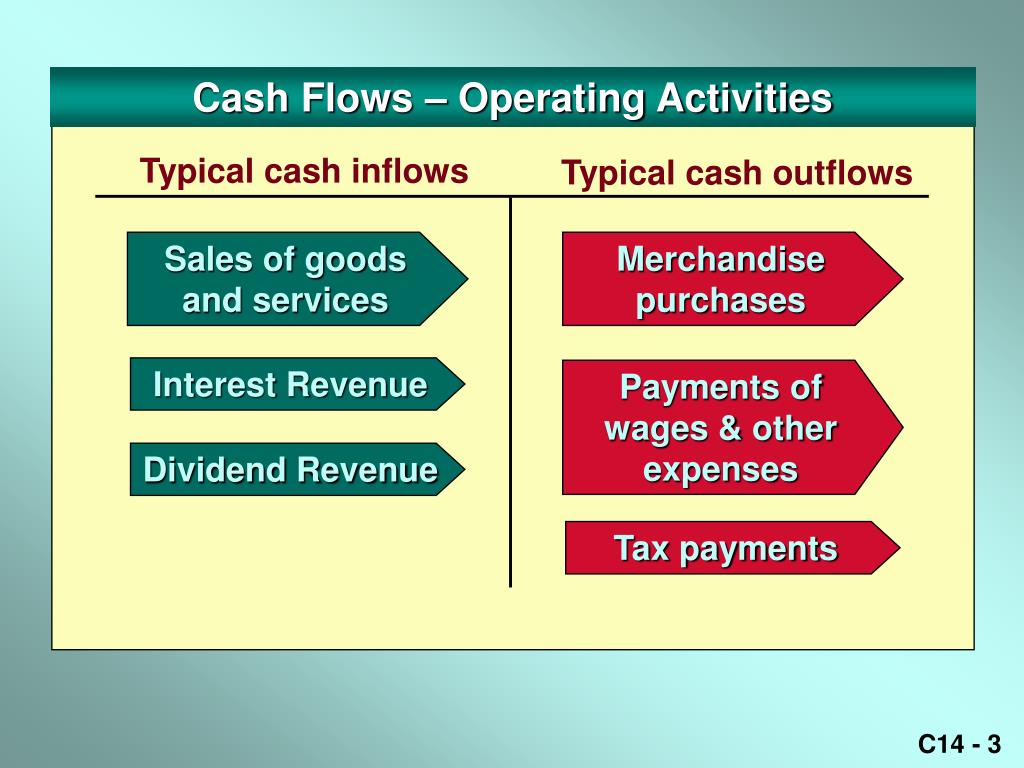 Cash Flows – Operating Activities

Typical cash inflows

Sales of goods and services

Interest Revenue

Dividend Revenue

Typical cash outflows

Merchandise purchases

Payments of wages & other expenses

Tax payments

C14 - 3